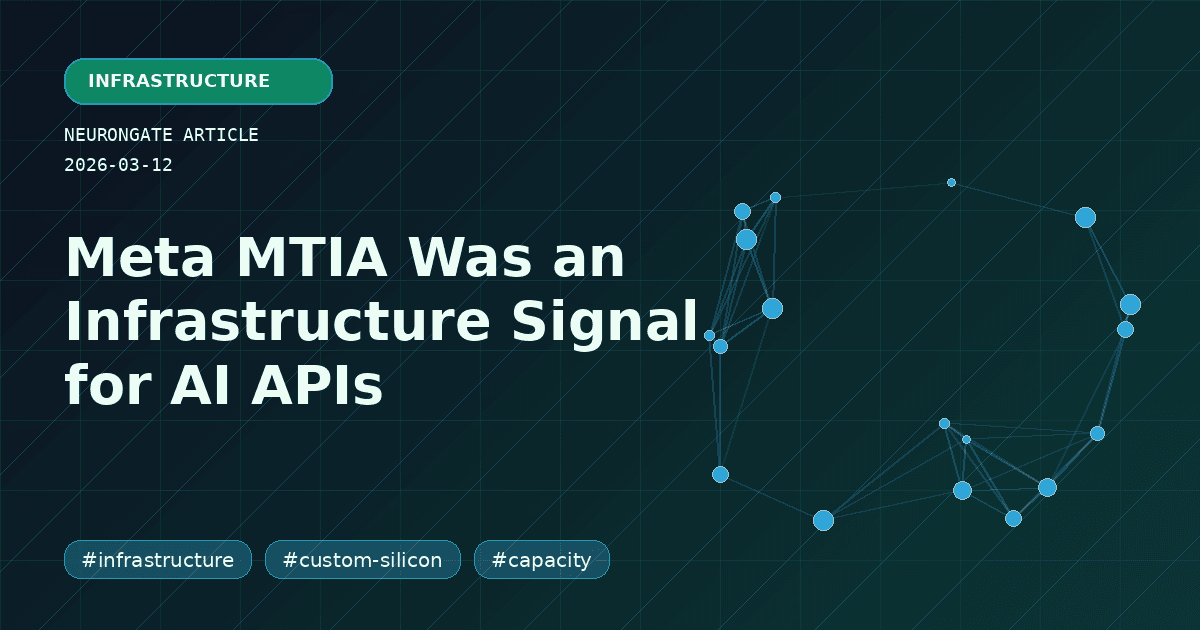 INFRASTRUCTURE

NEURONGATE ARTICLE
2026-03-12

Meta MTIA Was an Infrastructure Signal for AI APIs

#infrastructure #custom-silicon #capacity